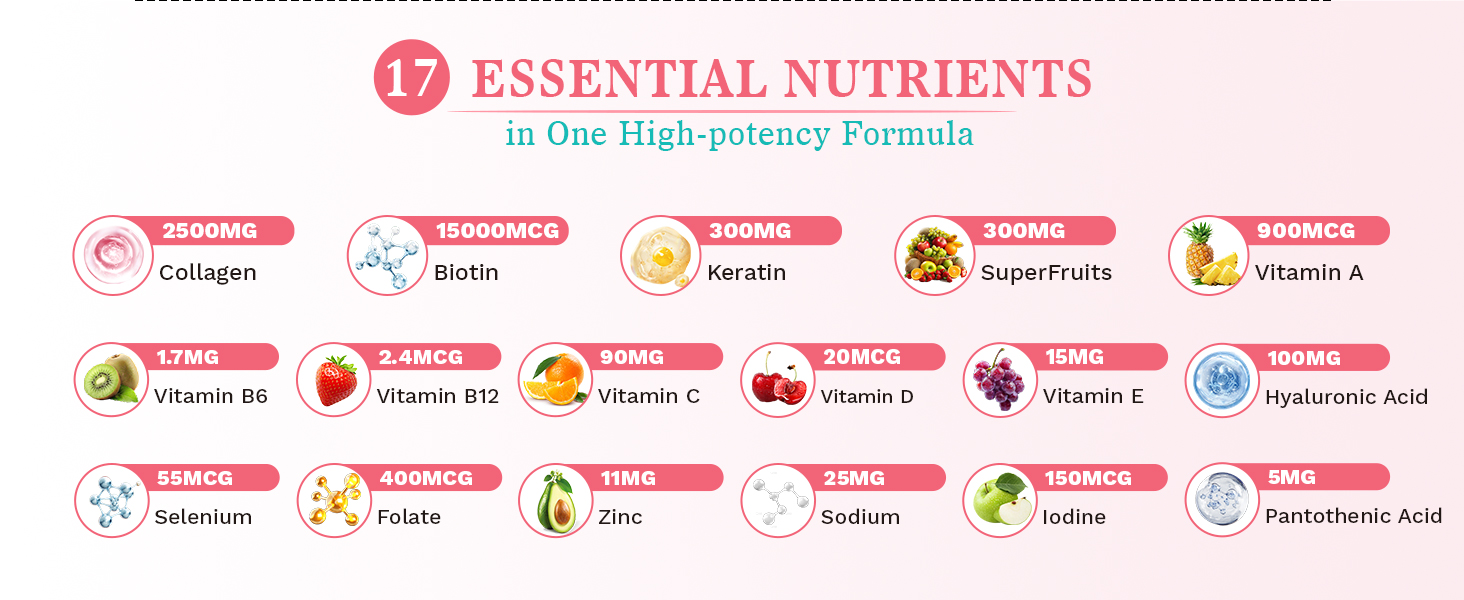 17 ESSENTIAL NUTRIENTS
in One High-potency Formula

2500MG
Collagen

15000MCG
Biotin

300MG
Keratin

300MG
SuperFruits

900MCG
Vitamin A

1.7MG
Vitamin B6

2.4MCG
Vitamin B12

90MG
Vitamin C

20MCG
Vitamin D

15MG
Vitamin E

100MG
Hyaluronic Acid

55MCG
Selenium

400MCG
Folate

11MG
Zinc

25MG
Sodium

150MCG
Iodine

5MG
Pantothenic Acid